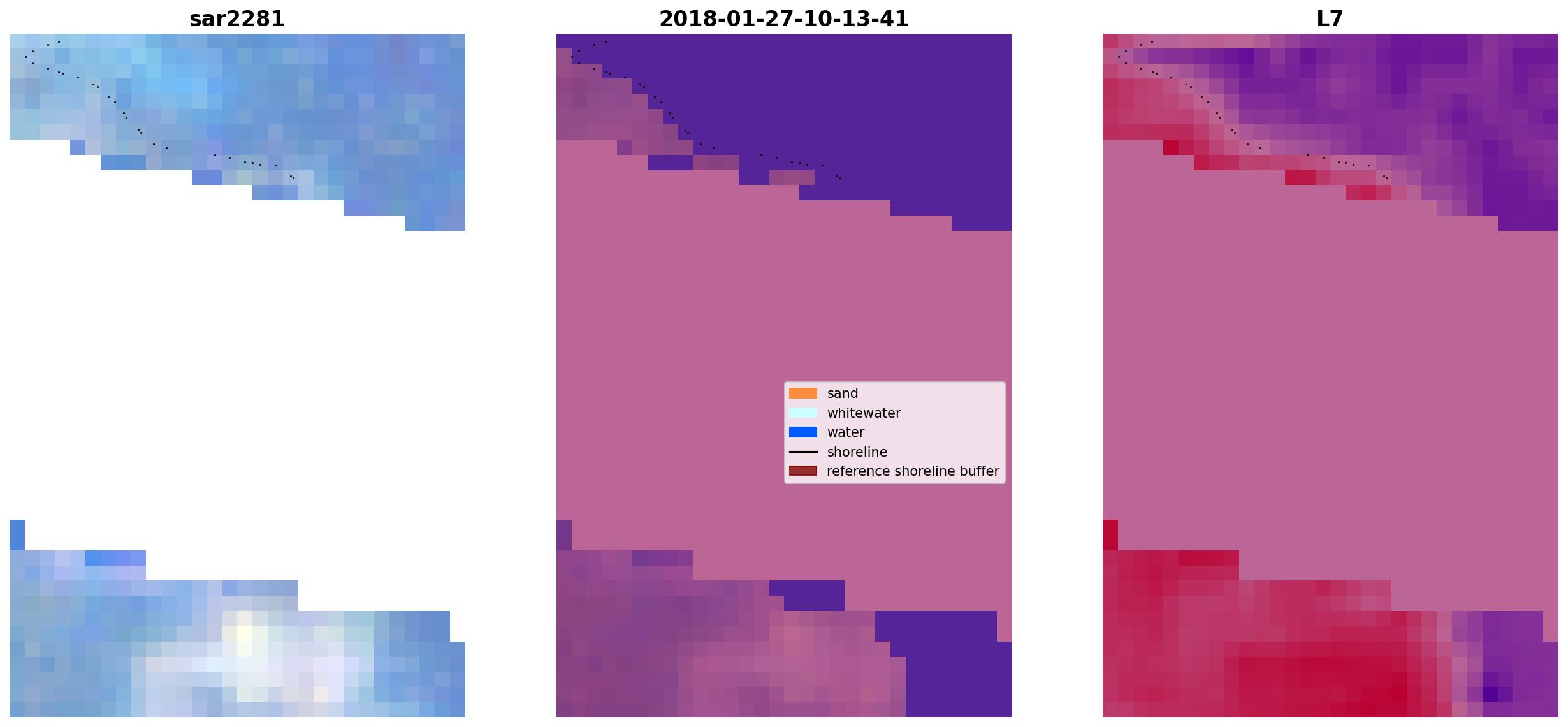 sar2281

2018-01-27-10-13-41

L7

sand
whitewater
water
shoreline
reference shoreline buffer